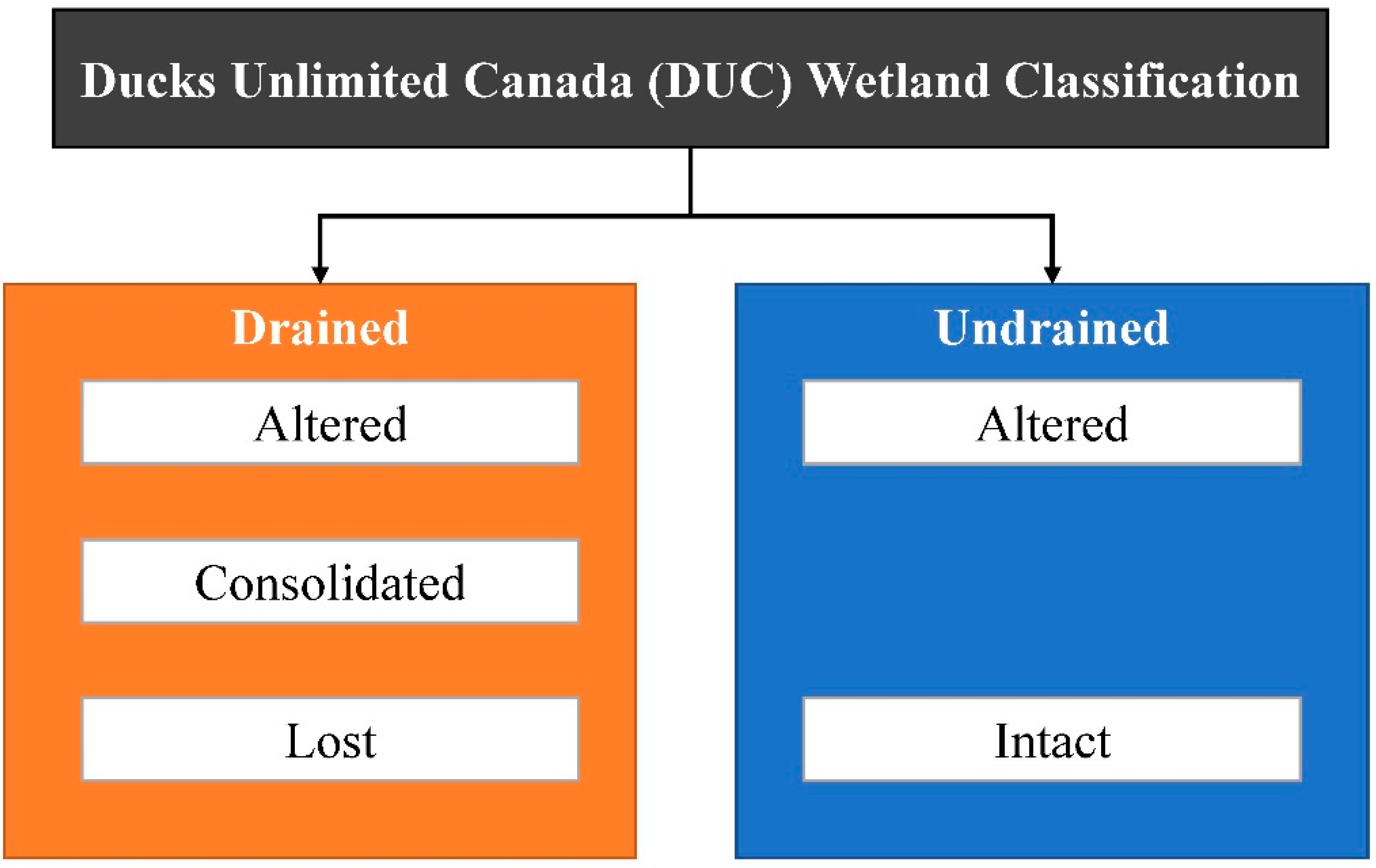 Ducks Unlimited Canada (DUC) Wetland Classification

Drained

Altered

Consolidated

Lost

Undrained

Altered

Intact